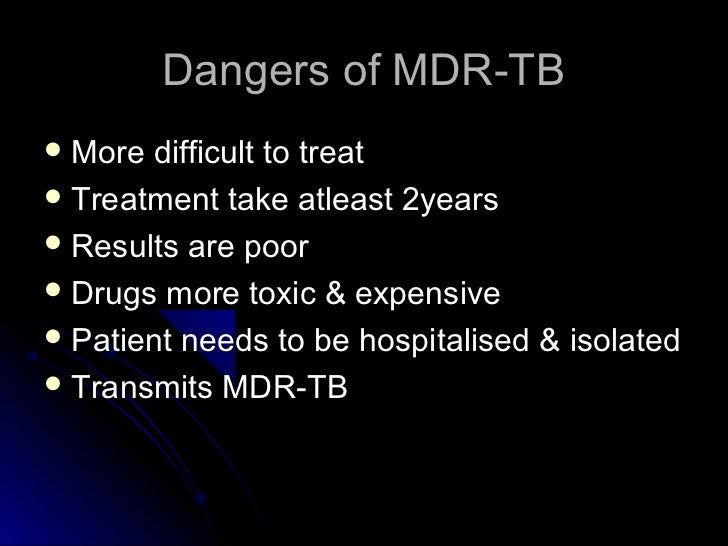 Dangers of MDR-TB

- More difficult to treat
- Treatment take atleast 2years
- Results are poor
- Drugs more toxic & expensive
- Patient needs to be hospitalised & isolated
- Transmits MDR-TB